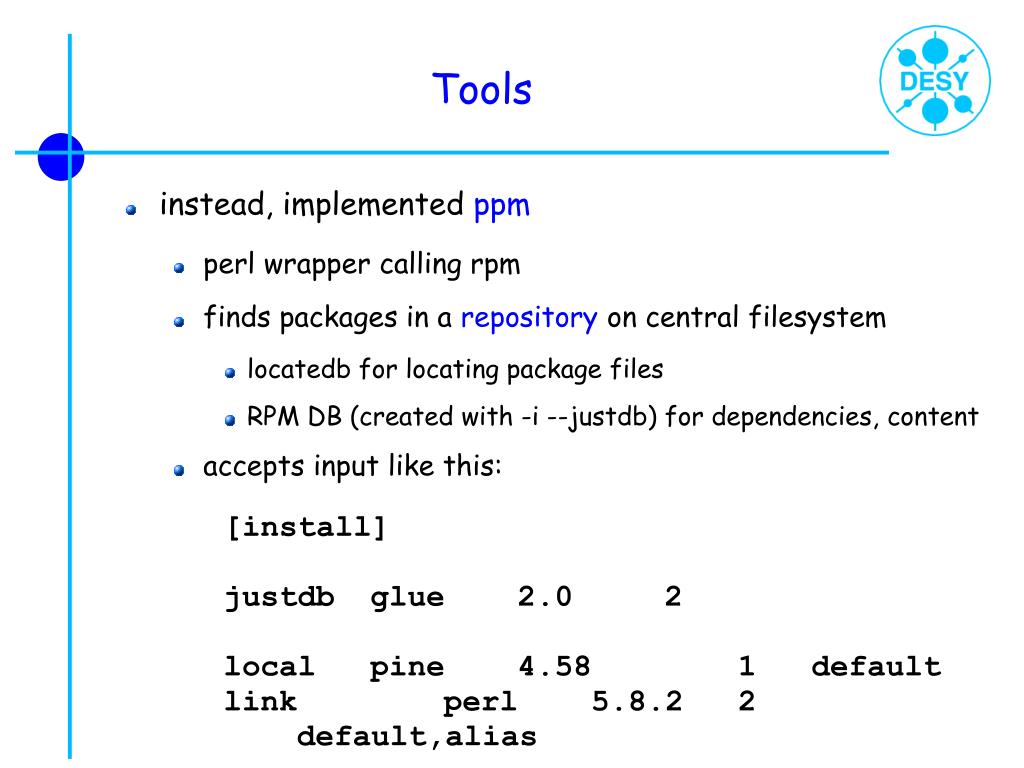 Tools

DESY

instead, implemented ppm

perl wrapper calling rpm

finds packages in a repository on central filesystem

locatedb for locating package files

RPM DB (created with -i --justdb) for dependencies, content

accepts input like this:

[install]

justdb glue 2.0 2

local pine 4.58 1 default
link perl 5.8.2 2
default,alias